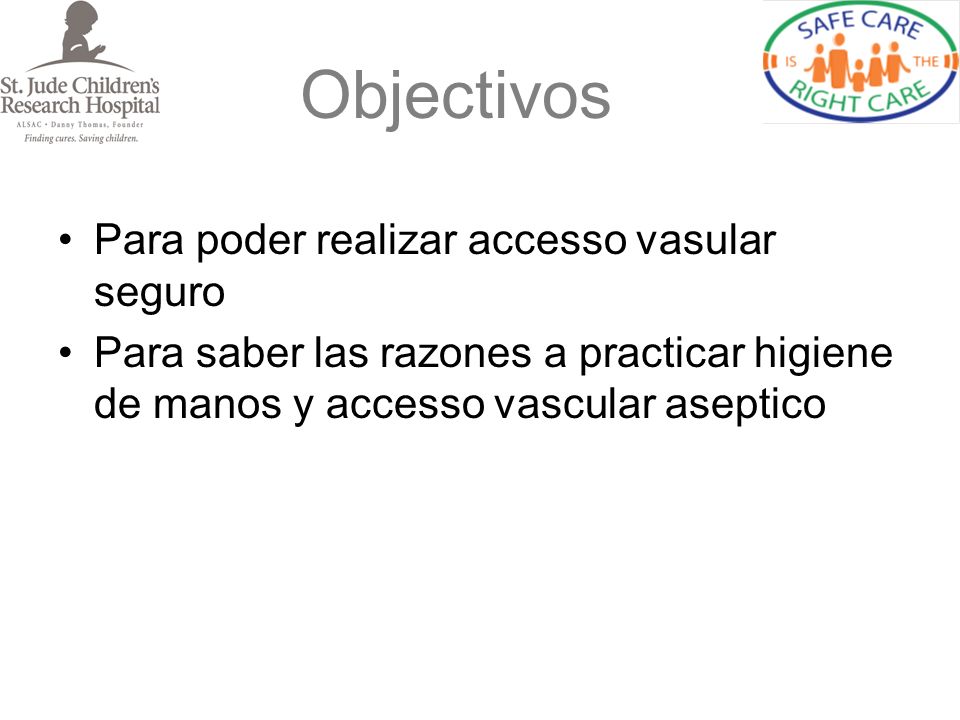 St. Jude Children's Research Hospital
ALSAC • Danny Thomas, Founder
Finding cures. Saving children.

Objectivos

SAFE CARE IS THE RIGHT CARE

• Para poder realizar accesso vasular seguro
• Para saber las razones a practicar higiene de manos y accesso vascular aseptico